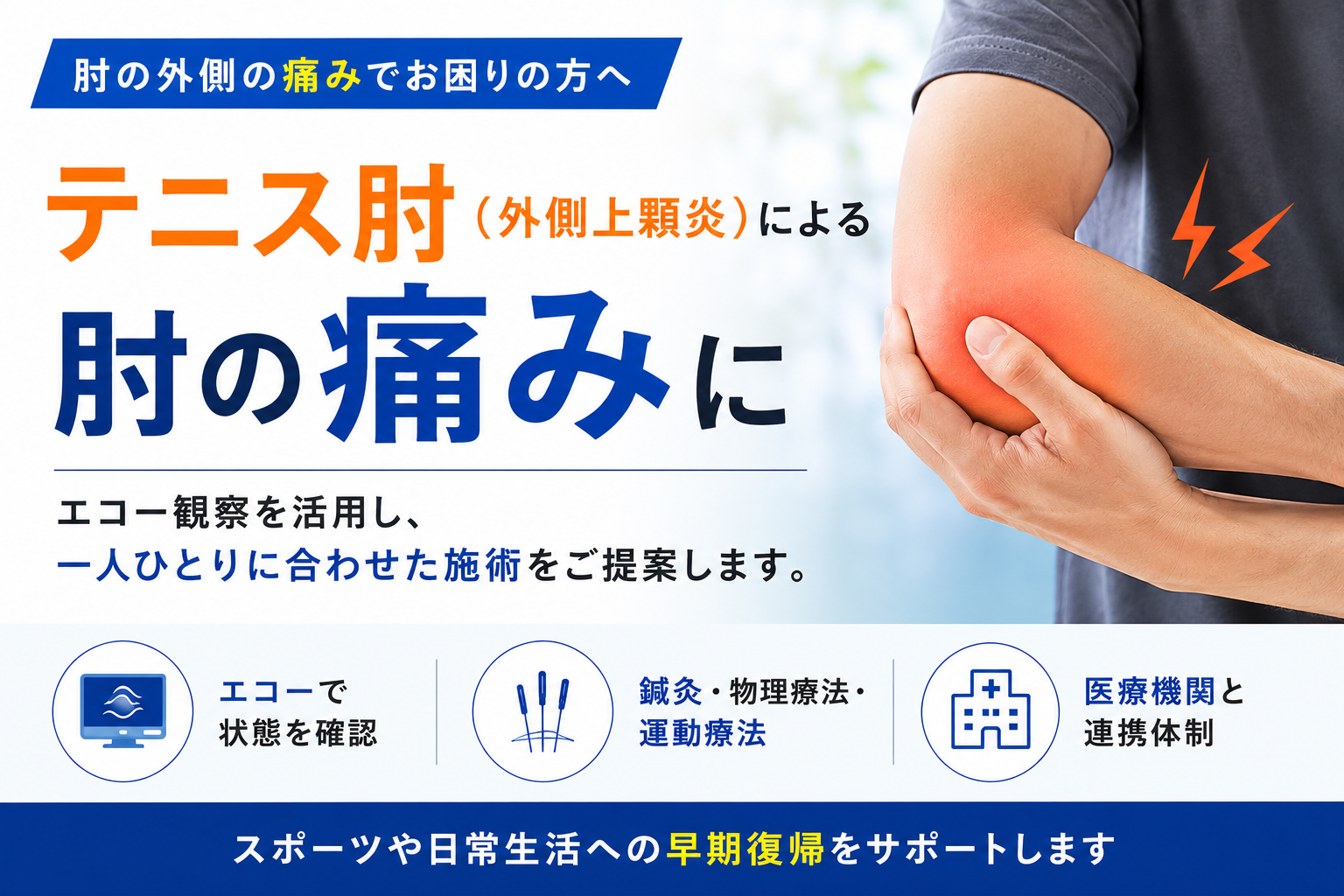 肘の外側の痛みでお困りの方へ

テニス肘（外側上顆炎）による

肘の痛みに

エコー観察を活用し、
一人ひとりに合わせた施術をご提案します。

エコーで
状態を確認

鍼灸・物理療法・
運動療法

医療機関と
連携体制

スポーツや日常生活への早期復帰をサポートします